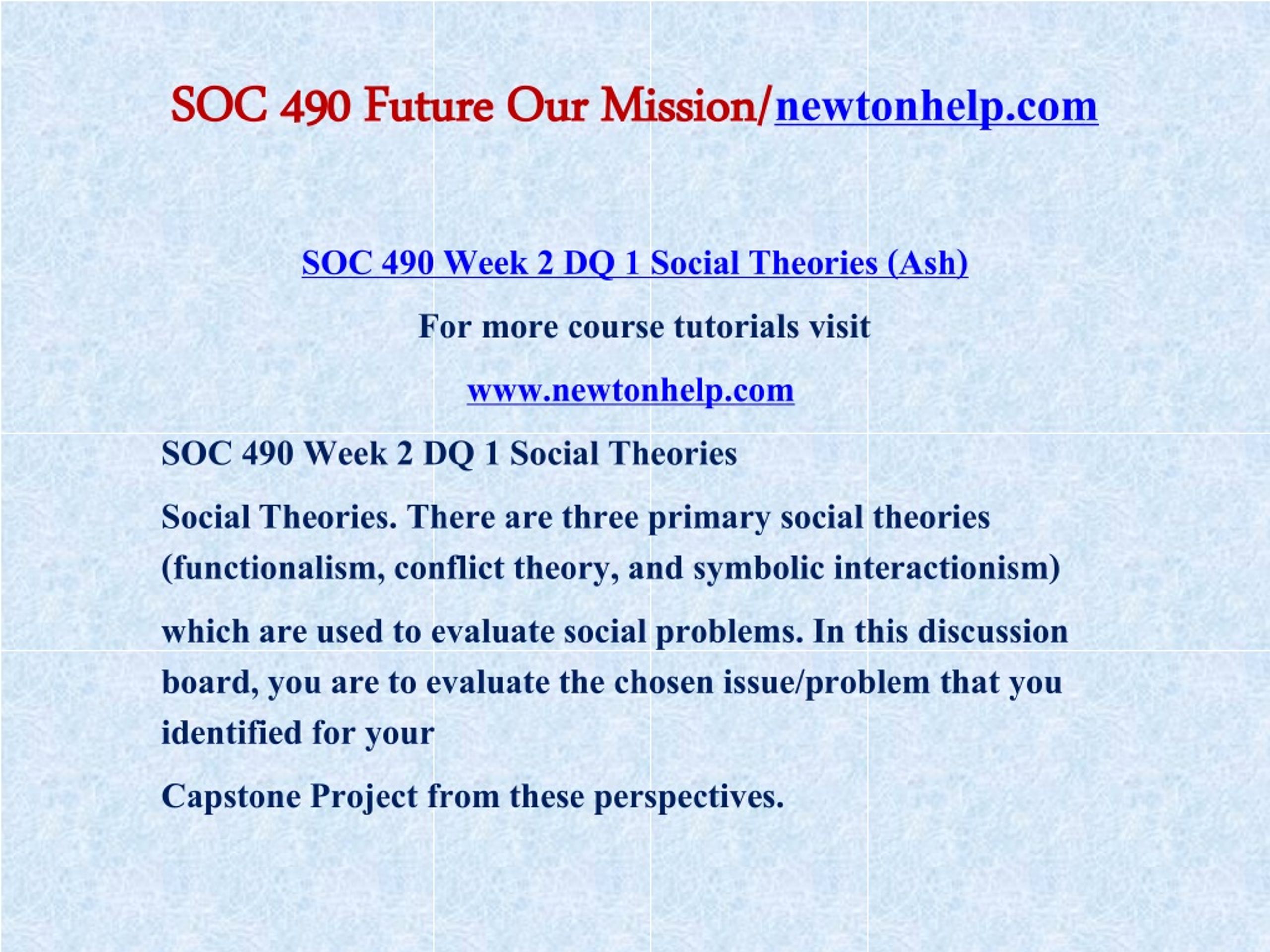 SOC 490 Future Our Mission/newtonhelp.com

SOC 490 Week 2 DQ 1 Social Theories (Ash)

For more course tutorials visit

www.newtonhelp.com

SOC 490 Week 2 DQ 1 Social Theories

Social Theories. There are three primary social theories (functionalism, conflict theory, and symbolic interactionism)

which are used to evaluate social problems. In this discussion board, you are to evaluate the chosen issue/problem that you identified for your

Capstone Project from these perspectives.